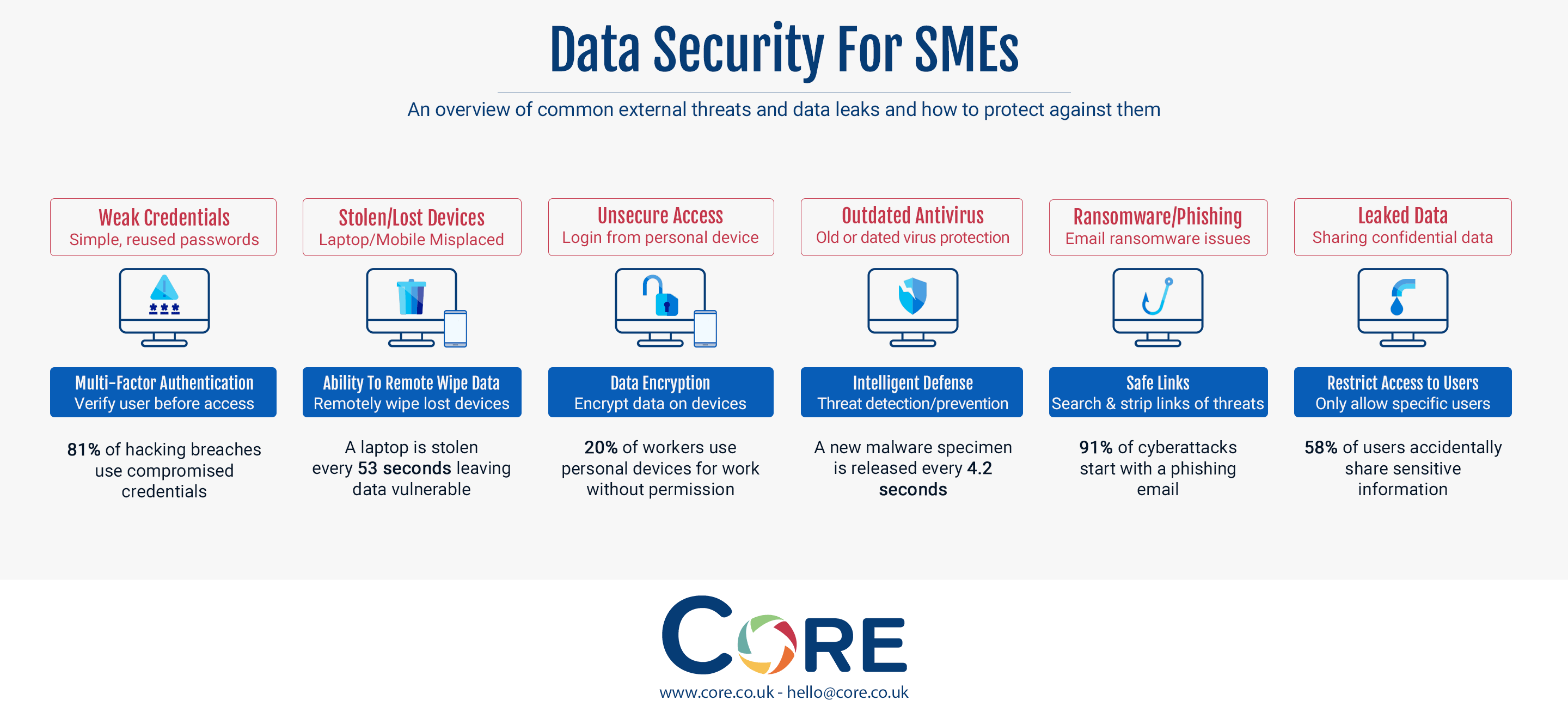 Data Security For SMEs

An overview of common external threats and data leaks and how to protect against them

Weak Credentials
Simple, reused passwords

***

Multi-Factor Authentication
Verify user before access

81% of hacking breaches use compromised credentials

Stolen/Lost Devices
Laptop/Mobile Misplaced

Ability To Remote Wipe Data
Remotely wipe lost devices

A laptop is stolen every 53 seconds leaving data vulnerable

Unsecure Access
Login from personal device

Data Encryption
Encrypt data on devices

20% of workers use personal devices for work without permission

Outdated Antivirus
Old or dated virus protection

Intelligent Defense
Threat detection/prevention

A new malware specimen is released every 4.2 seconds

Ransomware/Phishing
Email ransomware issues

Safe Links
Search & strip links of threats

91% of cyberattacks start with a phishing email

Leaked Data
Sharing confidential data

Restrict Access to Users
Only allow specific users

58% of users accidentally share sensitive information

CORE
www.core.co.uk - hello@core.co.uk